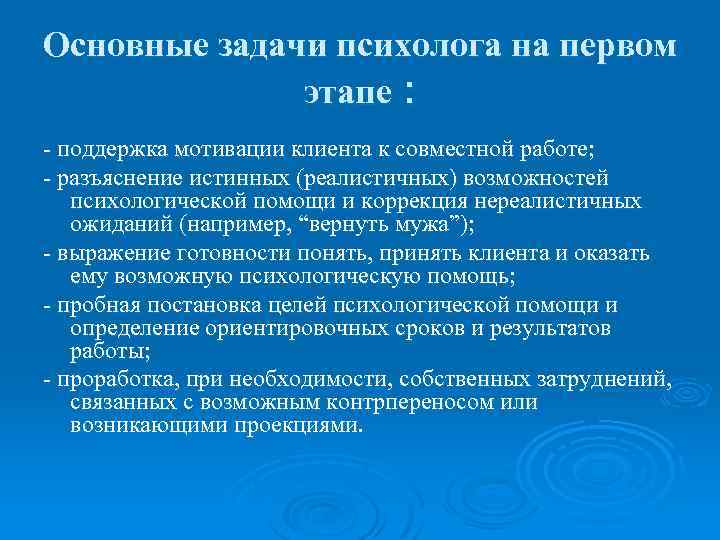 Основные задачи психолога на первом этапе :

- поддержка мотивации клиента к совместной работе;

- разъяснение истинных (реалистичных) возможностей психологической помощи и коррекция нереалистичных ожиданий (например, “вернуть мужа”);

- выражение готовности понять, принять клиента и оказать ему возможную психологическую помощь;

- пробная постановка целей психологической помощи и определение ориентировочных сроков и результатов работы;

- проработка, при необходимости, собственных затруднений, связанных с возможным контрпереносом или возникающими проекциями.